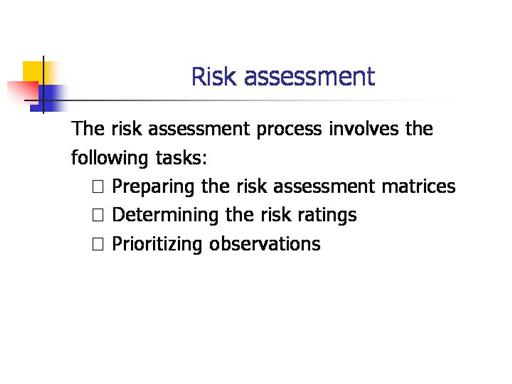 Risk assessment

The risk assessment process involves the following tasks:

□ Preparing the risk assessment matrices
□ Determining the risk ratings
□ Prioritizing observations